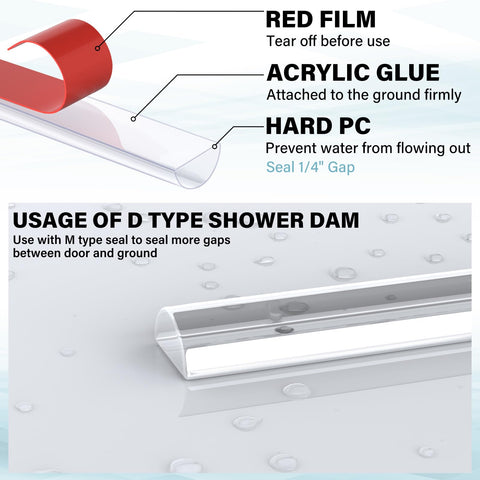 RED FILM
Tear off before use

ACRYLIC GLUE
Attached to the ground firmly

HARD PC
Prevent water from flowing out
Seal 1/4" Gap

USAGE OF D TYPE SHOWER DAM
Use with M type seal to seal more gaps between door and ground